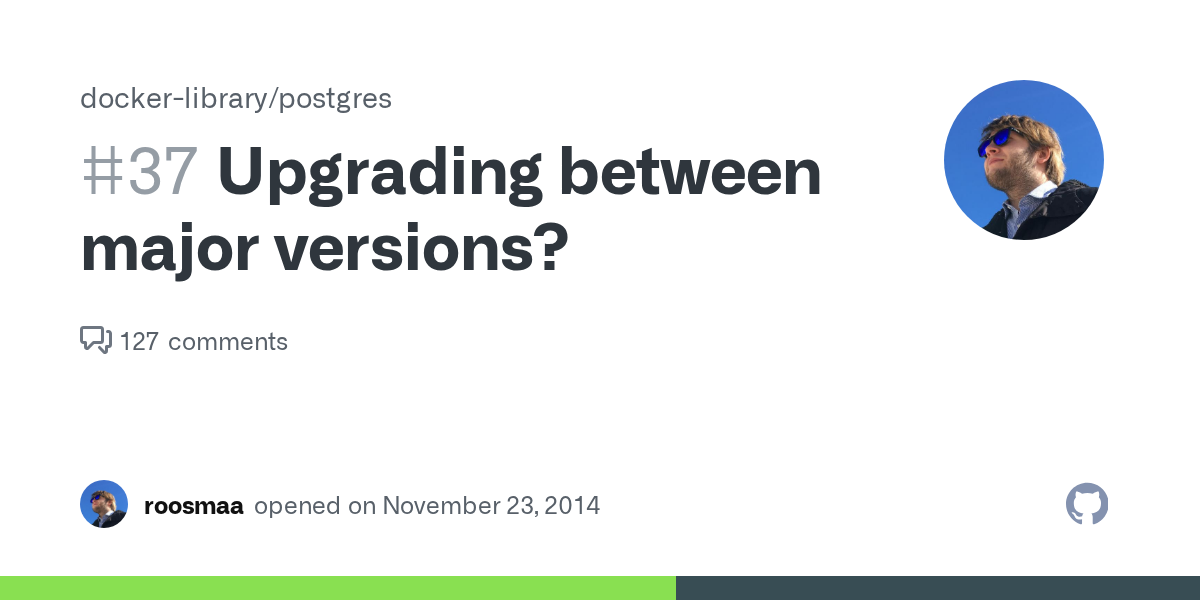 docker-library/postgres

#37 Upgrading between major versions?

127 comments

roosmaa opened on November 23, 2014